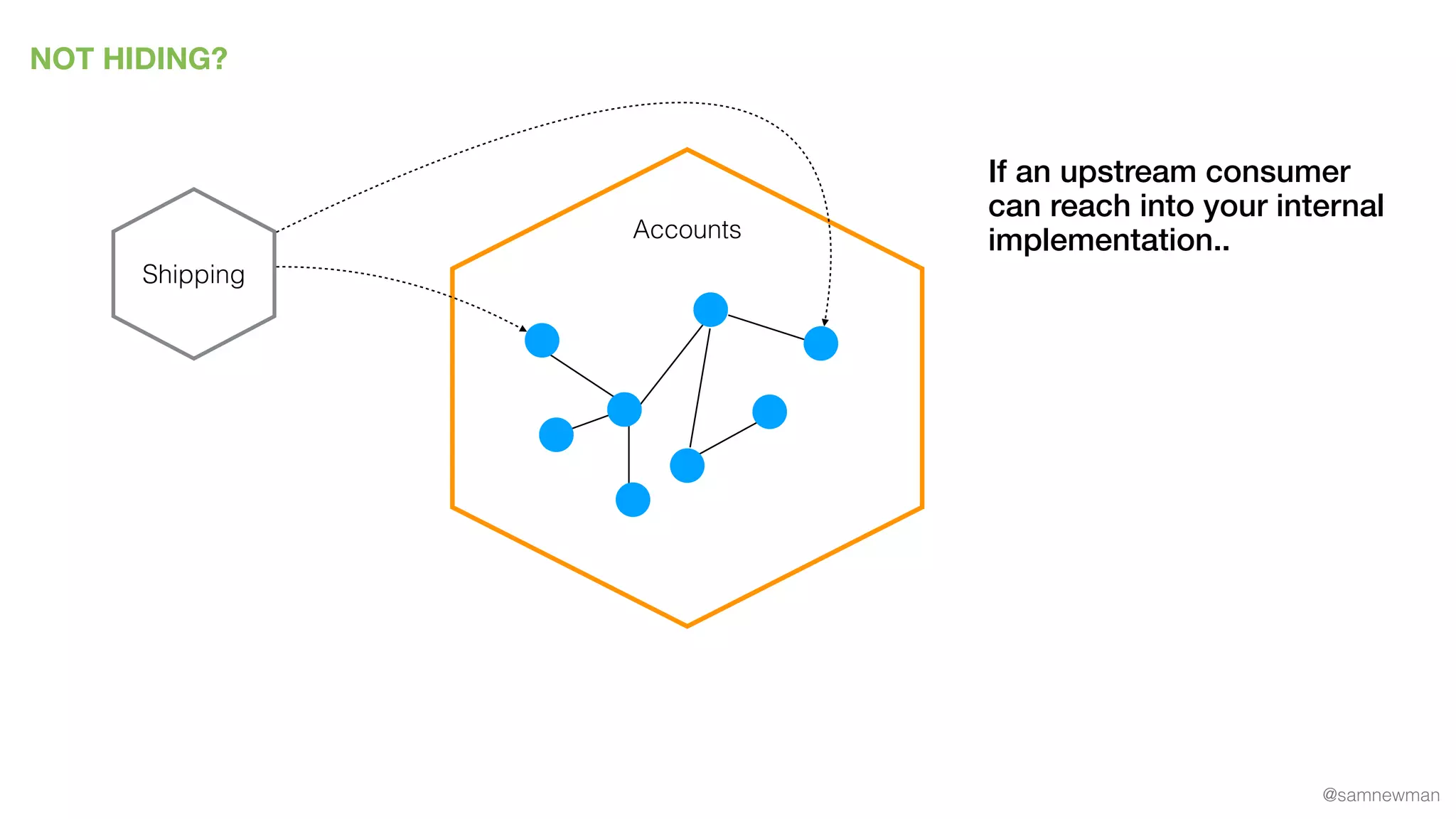 NOT HIDING?

Shipping

Accounts

If an upstream consumer can reach into your internal implementation..

@samnewman